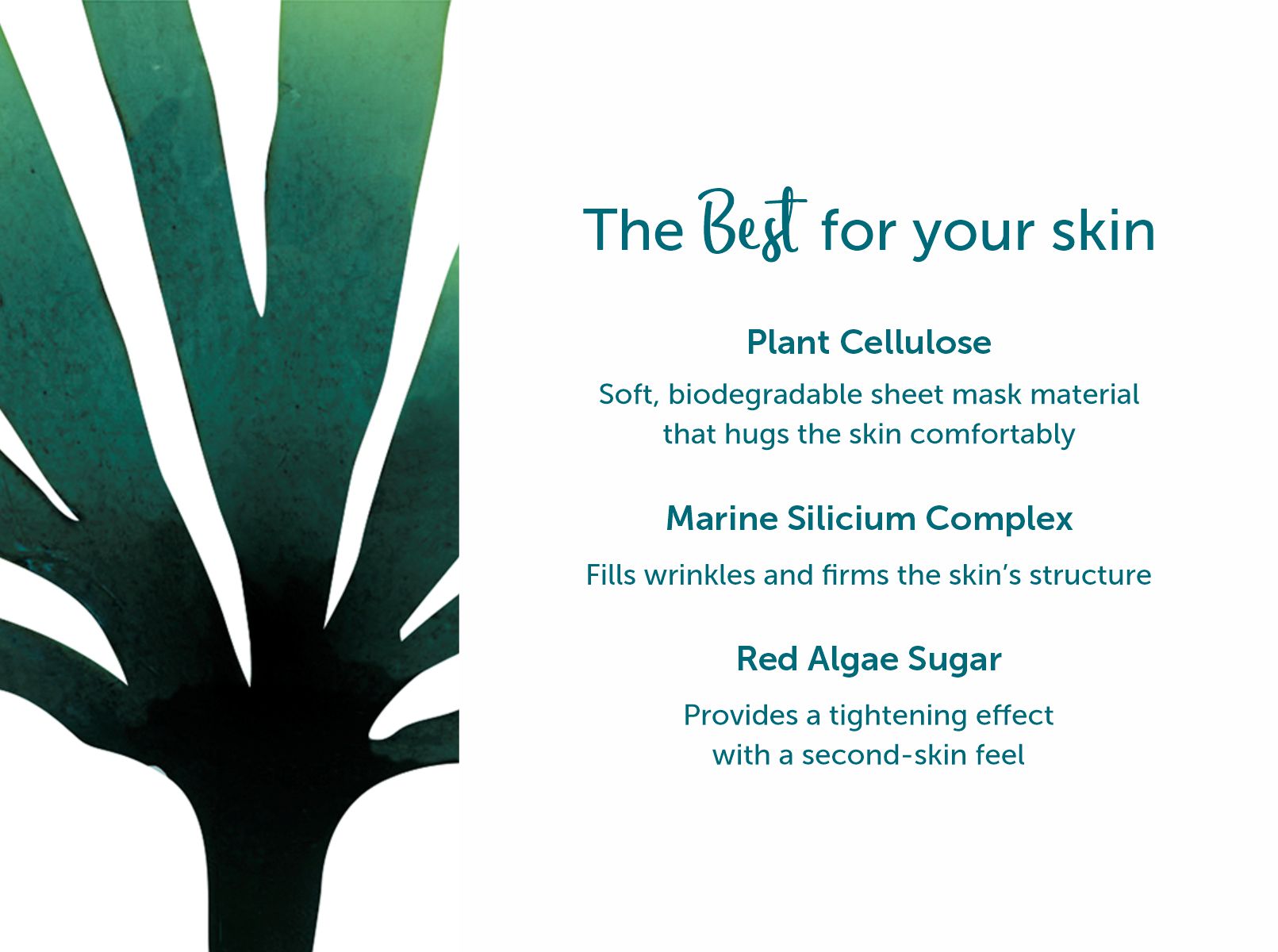 The Best for your skin

Plant Cellulose

Soft, biodegradable sheet mask material that hugs the skin comfortably

Marine Silicium Complex

Fills wrinkles and firms the skin's structure

Red Algae Sugar

Provides a tightening effect with a second-skin feel